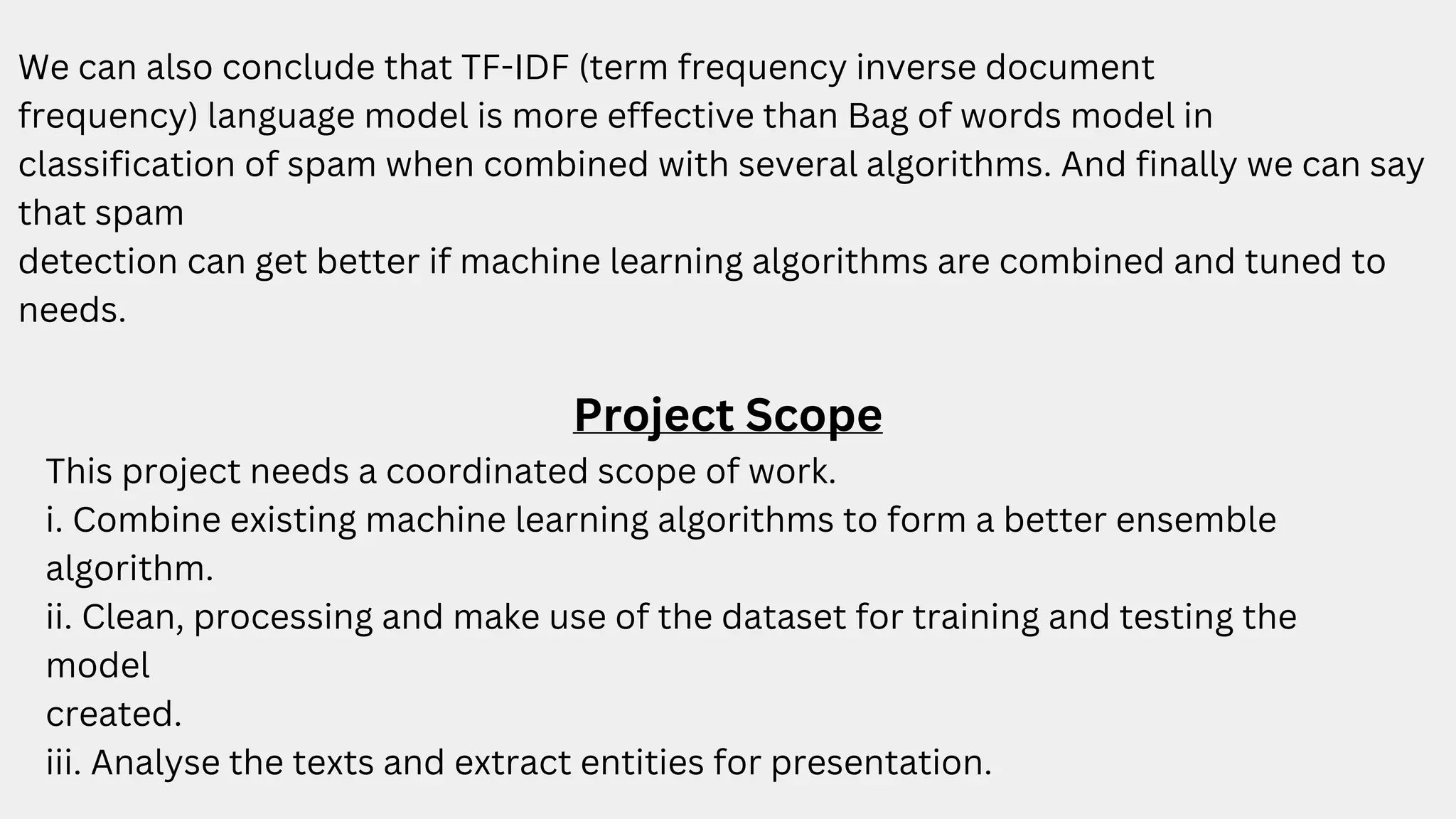 We can also conclude that TF-IDF (term frequency inverse document frequency) language model is more effective than Bag of words model in classification of spam when combined with several algorithms. And finally we can say that spam
detection can get better if machine learning algorithms are combined and tuned to needs.

Project Scope

This project needs a coordinated scope of work.
i. Combine existing machine learning algorithms to form a better ensemble algorithm.
ii. Clean, processing and make use of the dataset for training and testing the model
created.
iii. Analyse the texts and extract entities for presentation.